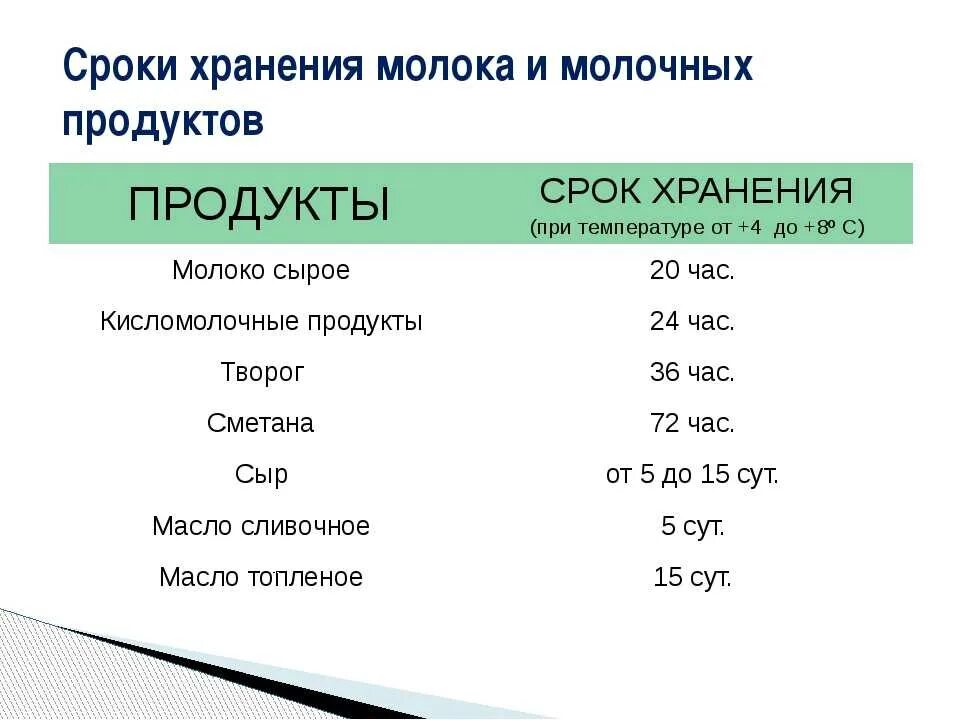 Сроки хранения молока и молочных продуктов

| ПРОДУКТЫ | СРОК ХРАНЕНИЯ (при температуре от +4 до +8º С) |
|---|---|
| Молоко сырое | 20 час. |
| Кисломолочные продукты | 24 час. |
| Творог | 36 час. |
| Сметана | 72 час. |
| Сыр | от 5 до 15 сут. |
| Масло сливочное | 5 сут. |
| Масло топленое | 15 сут. |